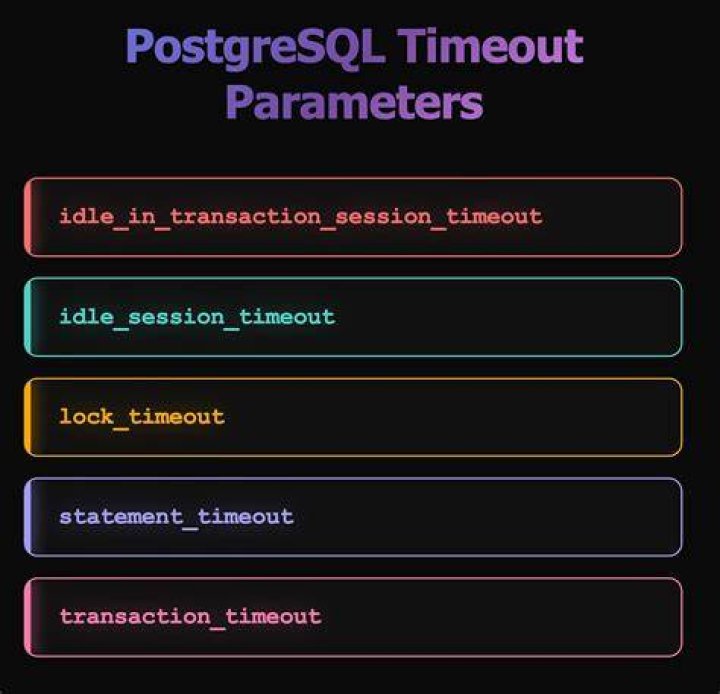 PostgreSQL Timeout Parameters

idle_in_transaction_session_timeout

idle_session_timeout

lock_timeout

statement_timeout

transaction_timeout